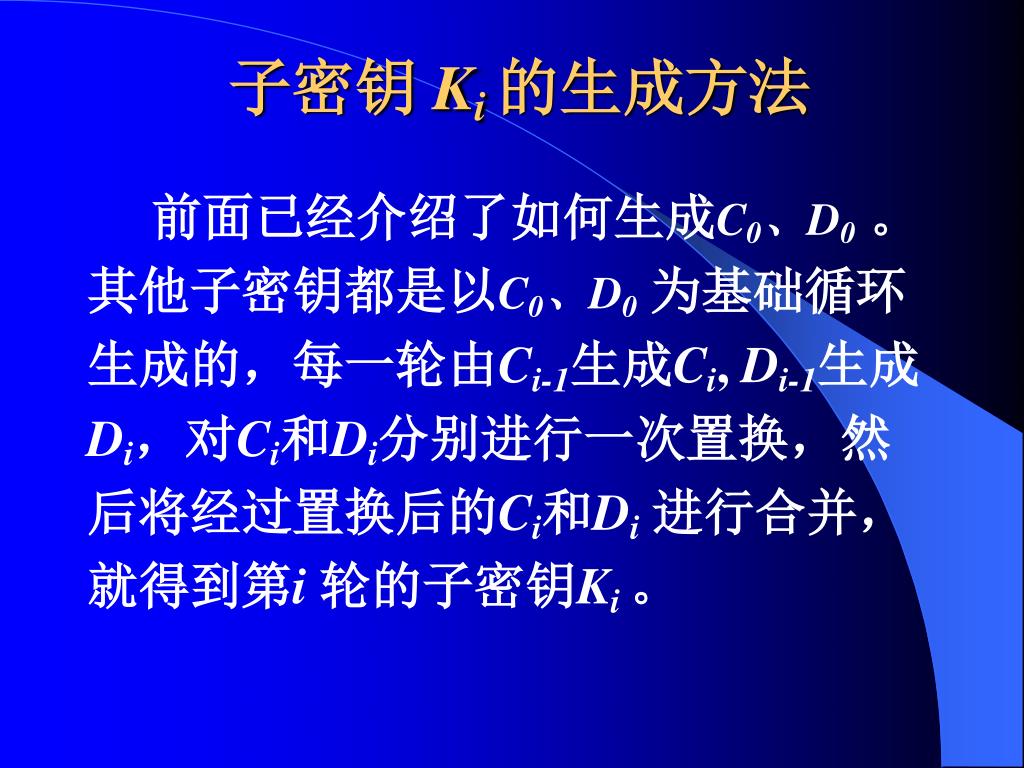 子密钥 $K_i$ 的生成方法

前面已经介绍了如何生成$C_0$、$D_0$ 。其他子密钥都是以$C_0$、$D_0$ 为基础循环生成的，每一轮由$C_{i-1}$生成$C_i$, $D_{i-1}$生成$D_i$，对$C_i$和$D_i$分别进行一次置换，然后将经过置换后的$C_i$和$D_i$ 进行合并，就得到第$i$ 轮的子密钥$K_i$ 。